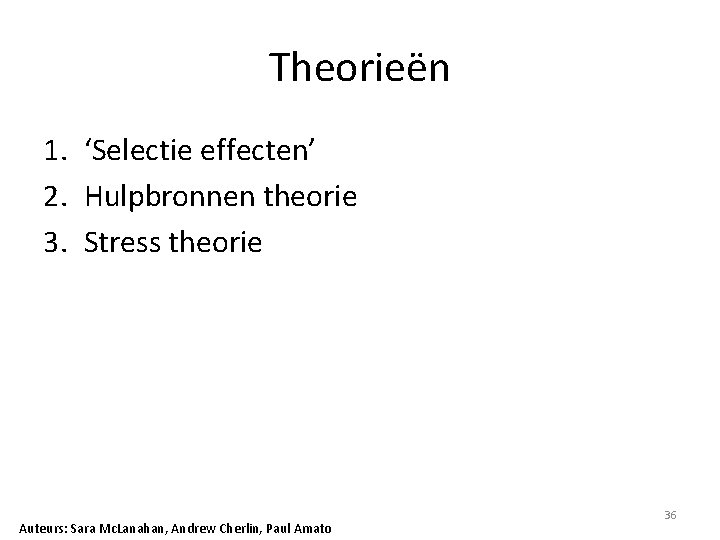 Theorieën

1. ‘Selectie effecten’
2. Hulpbronnen theorie
3. Stress theorie

36

Auteurs: Sara McLanahan, Andrew Cherlin, Paul Amato